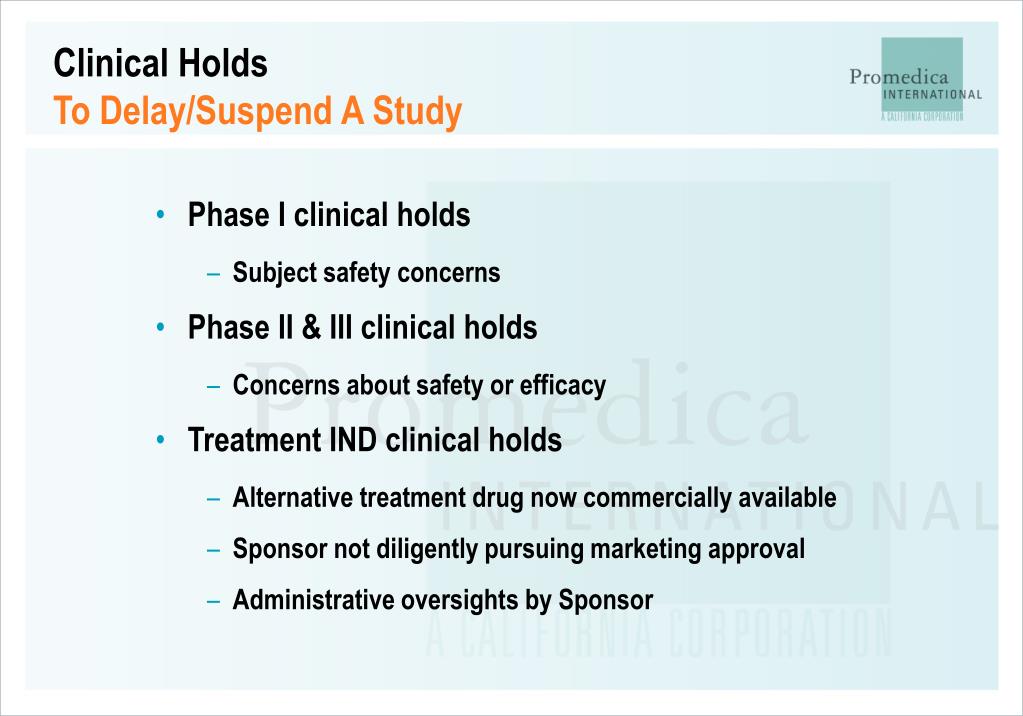 Clinical Holds
To Delay/Suspend A Study

Promedica
INTERNATIONAL
A CALIFORNIA CORPORATION

• Phase I clinical holds
 – Subject safety concerns
• Phase II & III clinical holds
 – Concerns about safety or efficacy
• Treatment IND clinical holds
 – Alternative treatment drug now commercially available
 – Sponsor not diligently pursuing marketing approval
 – Administrative oversights by Sponsor

Promedica
INTERNATIONAL
A CALIFORNIA CORPORATION